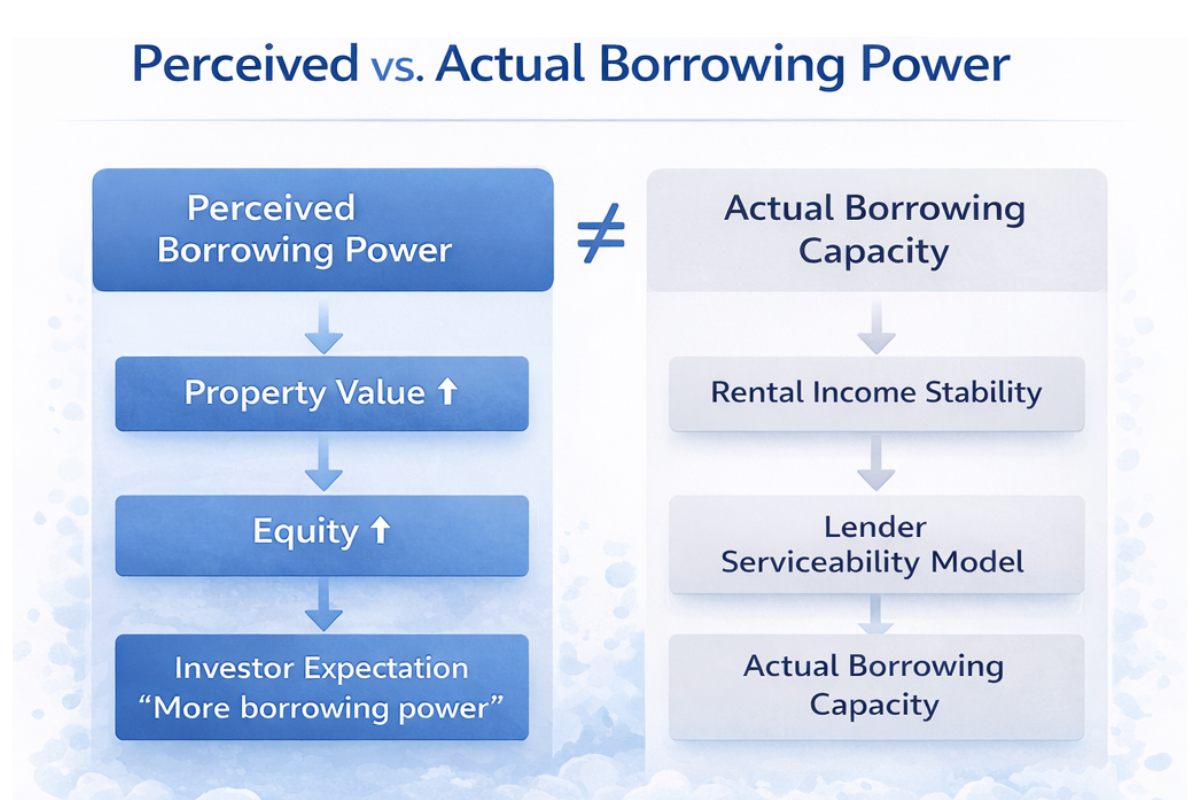 Perceived vs. Actual Borrowing Power

Perceived Borrowing Power

Property Value ↑

Equity ↑

Investor Expectation "More borrowing power"

≠

Actual Borrowing Capacity

Rental Income Stability

Lender Serviceability Model

Actual Borrowing Capacity